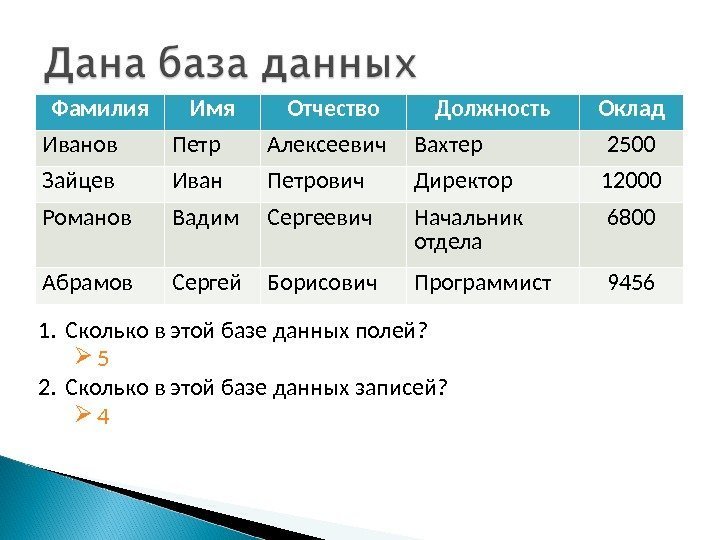 Дана база данных

| Фамилия | Имя | Отчество | Должность | Оклад |
|---|---|---|---|---|
| Иванов | Петр | Алексеевич | Вахтер | 2500 |
| Зайцев | Иван | Петрович | Директор | 12000 |
| Романов | Вадим | Сергеевич | Начальник отдела | 6800 |
| Абрамов | Сергей | Борисович | Программист | 9456 |

1. Сколько в этой базе данных полей?
➢ 5
2. Сколько в этой базе данных записей?
➢ 4